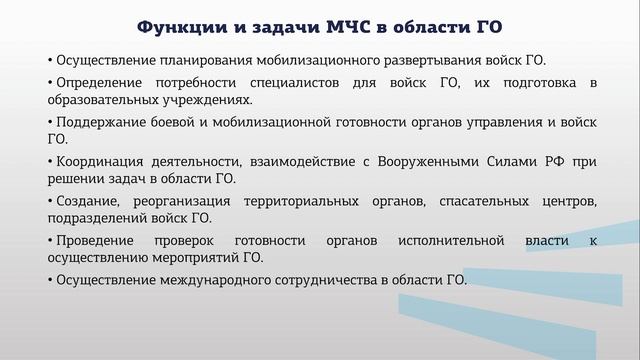 Функции и задачи МЧС в области ГО

• Осуществление планирования мобилизационного развертывания войск ГО.

• Определение потребности специалистов для войск ГО, их подготовка в образовательных учреждениях.

• Поддержание боевой и мобилизационной готовности органов управления и войск ГО.

• Координация деятельности, взаимодействие с Вооруженными Силами РФ при решении задач в области ГО.

• Создание, реорганизация территориальных органов, спасательных центров, подразделений войск ГО.

• Проведение проверок готовности органов исполнительной власти к осуществлению мероприятий ГО.

• Осуществление международного сотрудничества в области ГО.